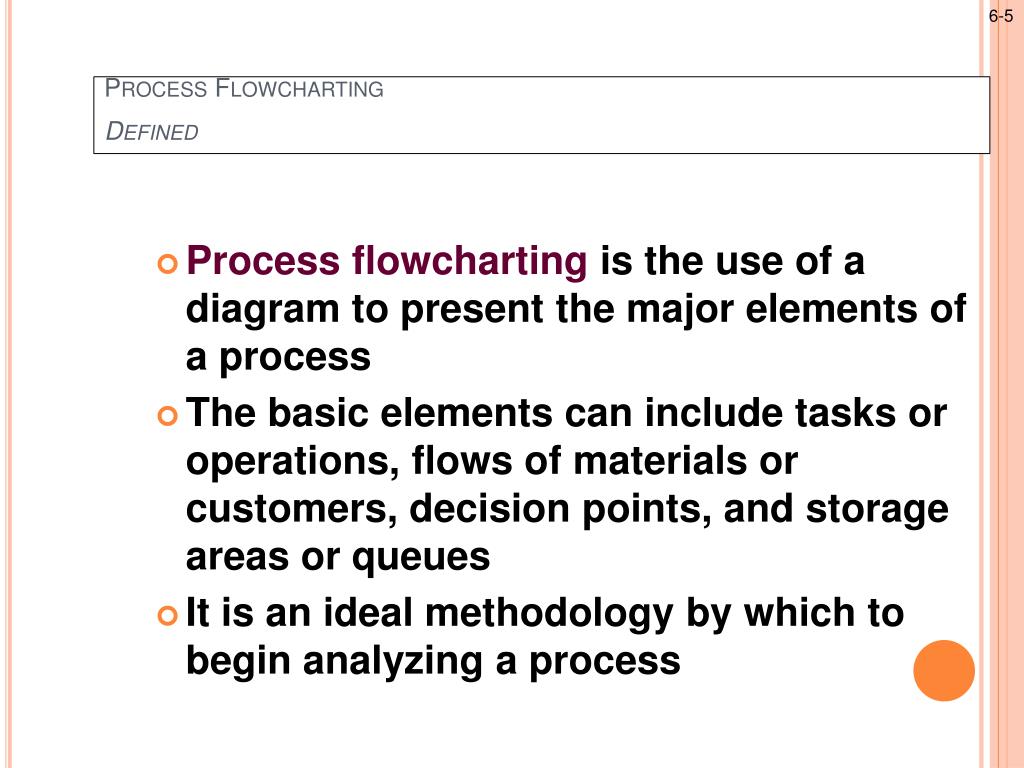 6-5

PROCESS FLOWCHARTING

DEFINED

Process flowcharting is the use of a diagram to present the major elements of a process

The basic elements can include tasks or operations, flows of materials or customers, decision points, and storage areas or queues

It is an ideal methodology by which to begin analyzing a process